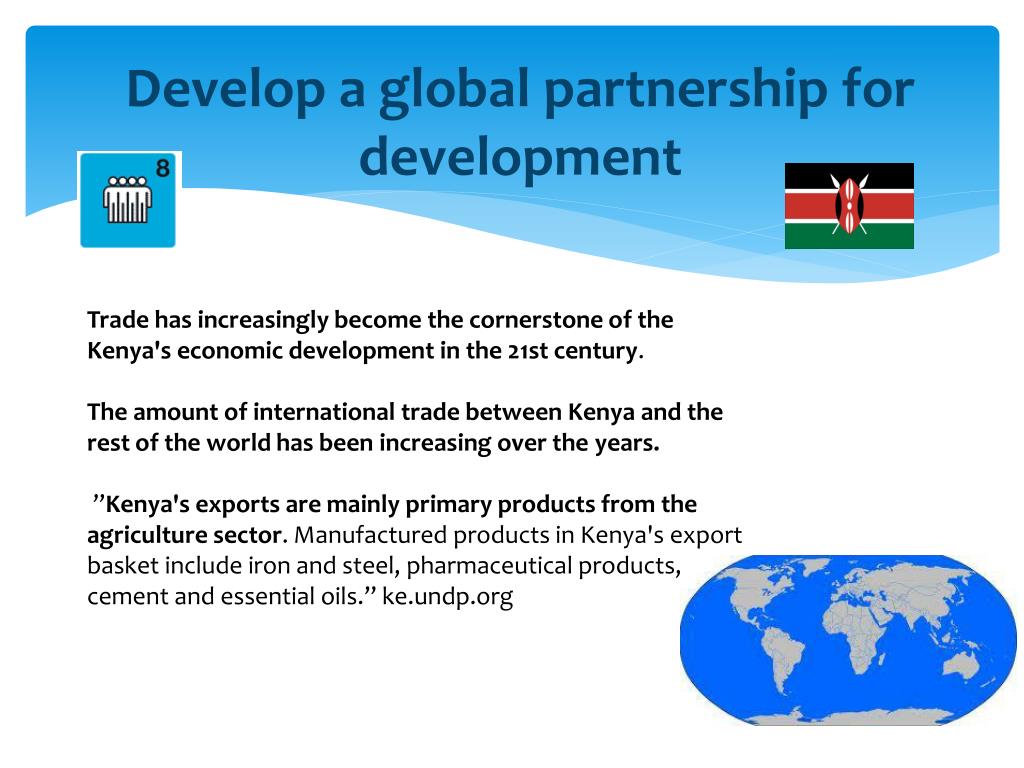 Develop a global partnership for development

8

Trade has increasingly become the cornerstone of the Kenya's economic development in the 21st century.

The amount of international trade between Kenya and the rest of the world has been increasing over the years.

”Kenya's exports are mainly primary products from the agriculture sector. Manufactured products in Kenya's export basket include iron and steel, pharmaceutical products, cement and essential oils.” ke.undp.org